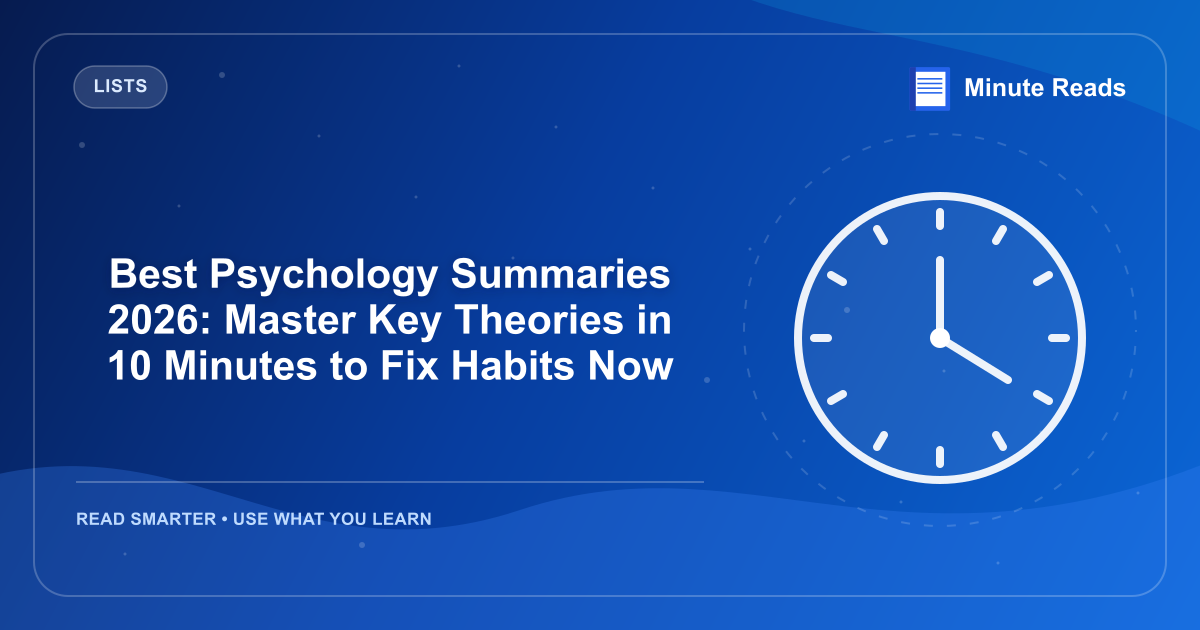 LISTS

Minute Reads

Best Psychology Summaries 2026: Master Key Theories in 10 Minutes to Fix Habits Now

READ SMARTER • USE WHAT YOU LEARN